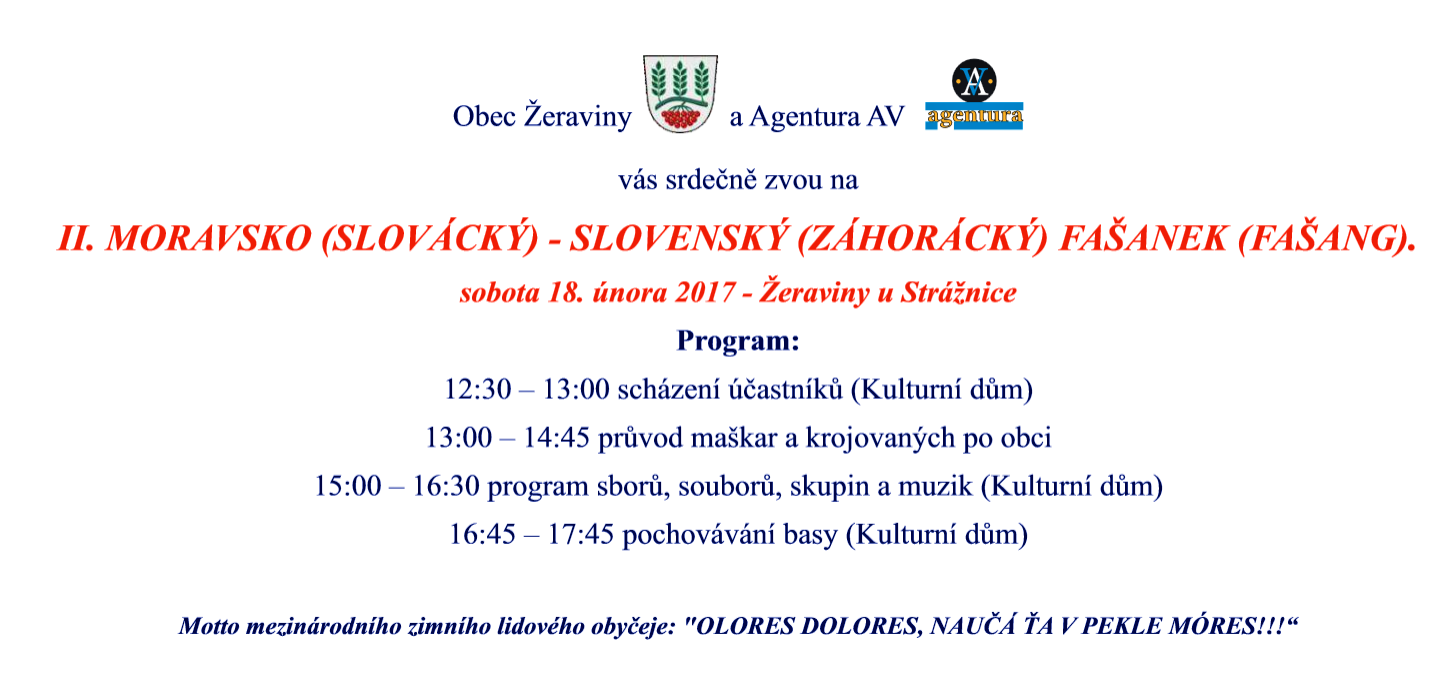 Obec Žeraviny a Agentura AV A agentura

vás srdečně zvou na

II. MORAVSKO (SLOVÁCKÝ) - SLOVENSKÝ (ZÁHORÁCKÝ) FAŠANEK (FAŠANG).

sobota 18. února 2017 - Žeraviny u Strážnice

Program:

12:30 – 13:00 scházení účastníků (Kulturní dům)

13:00 – 14:45 průvod maškar a krojovaných po obci

15:00 – 16:30 program sborů, souborů, skupin a muzik (Kulturní dům)

16:45 – 17:45 pochovávání basy (Kulturní dům)

Motto mezinárodního zimního lidového obyčeje: "OLORES DOLORES, NAUČÁ ŤA V PEKLE MÓRES!!!“